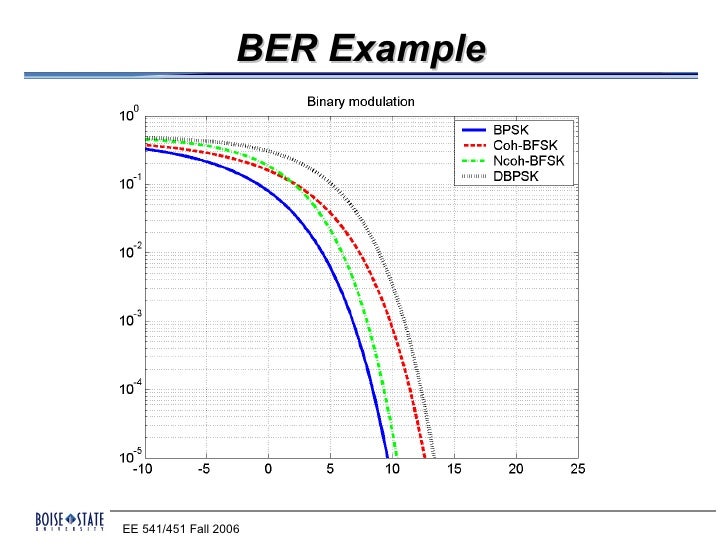 BER Example

Binary modulation

BPSK
Coh-BFSK
Ncoh-BFSK
DBPSK

$10^{0}$
$10^{-1}$
$10^{-2}$
$10^{-3}$
$10^{-4}$
$10^{-5}$

-10 -5 0 5 10 15 20 25

BOISE STATE UNIVERSITY

EE 541/451 Fall 2006